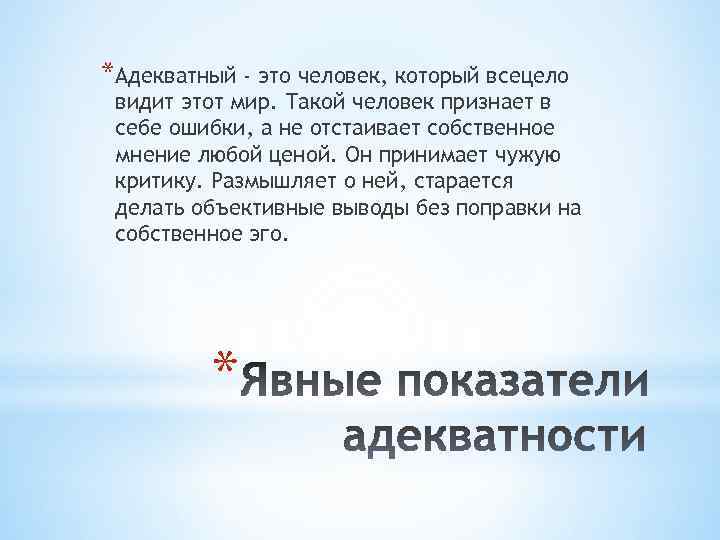 *Адекватный - это человек, который всецело видит этот мир. Такой человек признает в себе ошибки, а не отстаивает собственное мнение любой ценой. Он принимает чужую критику. Размышляет о ней, старается делать объективные выводы без поправки на собственное эго.

*Явные показатели адекватности